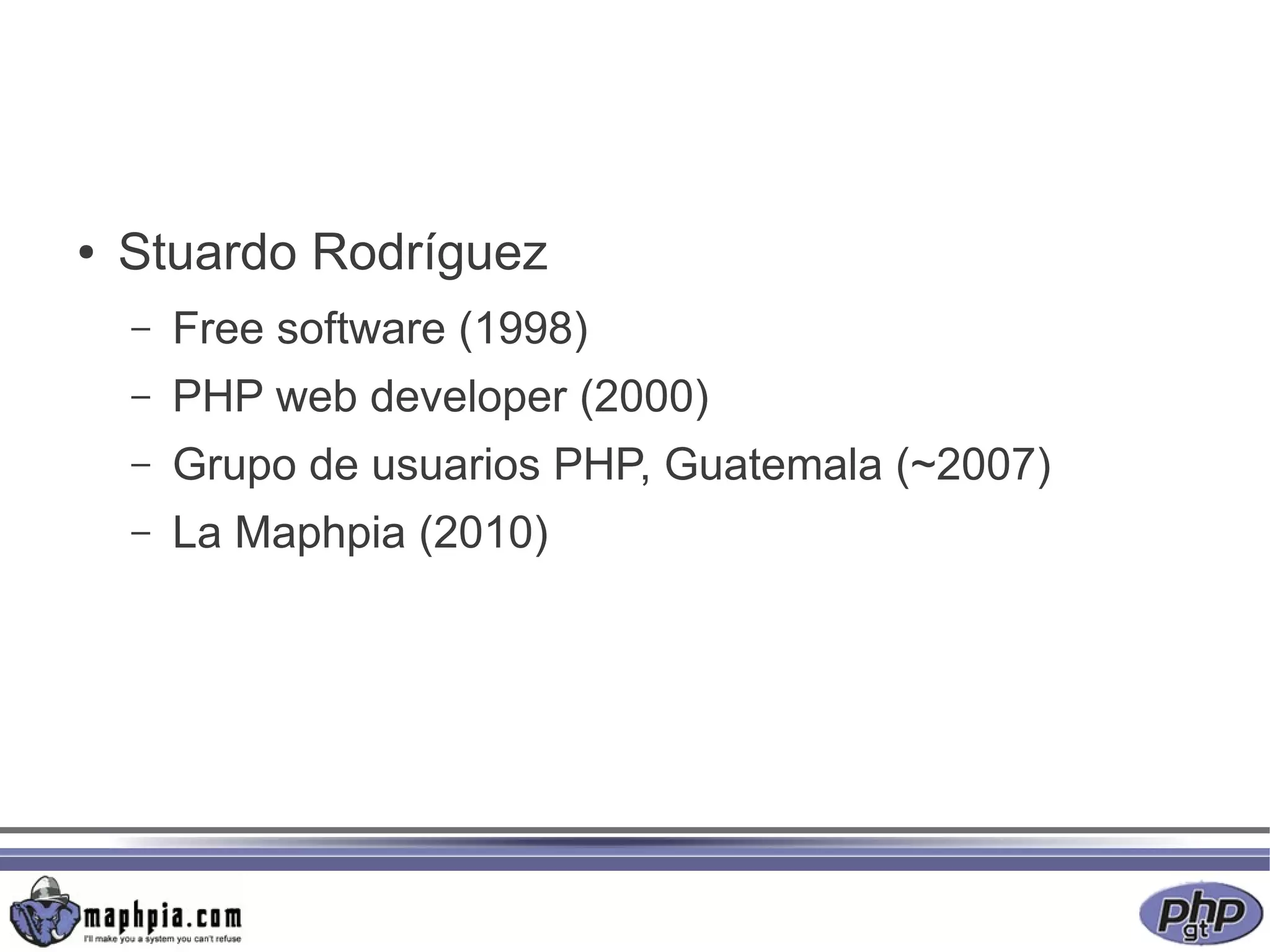 • Stuardo Rodríguez

– Free software (1998)

– PHP web developer (2000)

– Grupo de usuarios PHP, Guatemala (~2007)

– La Maphpia (2010)

maphpia.com
I'll make you a system you can't refuse

php gt